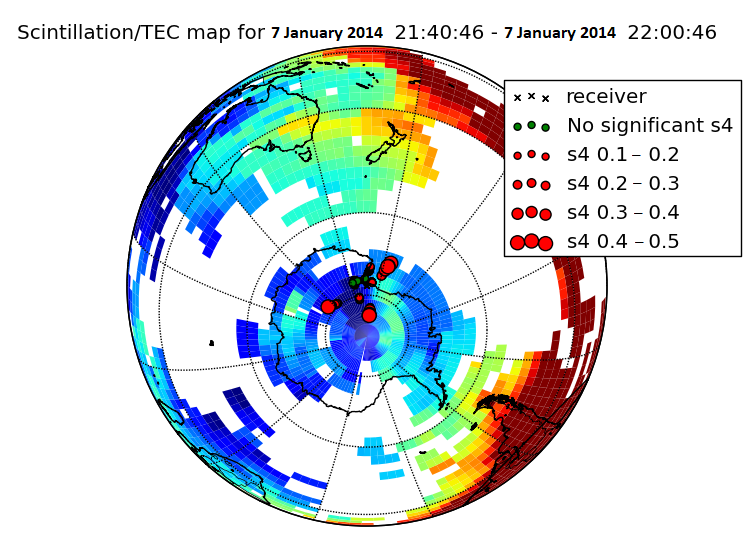 Scintillation/TEC map for 7 January 2014 21:40:46 - 7 January 2014 22:00:46

receiver
No significant s4
s4 0.1 – 0.2
s4 0.2 – 0.3
s4 0.3 – 0.4
s4 0.4 – 0.5